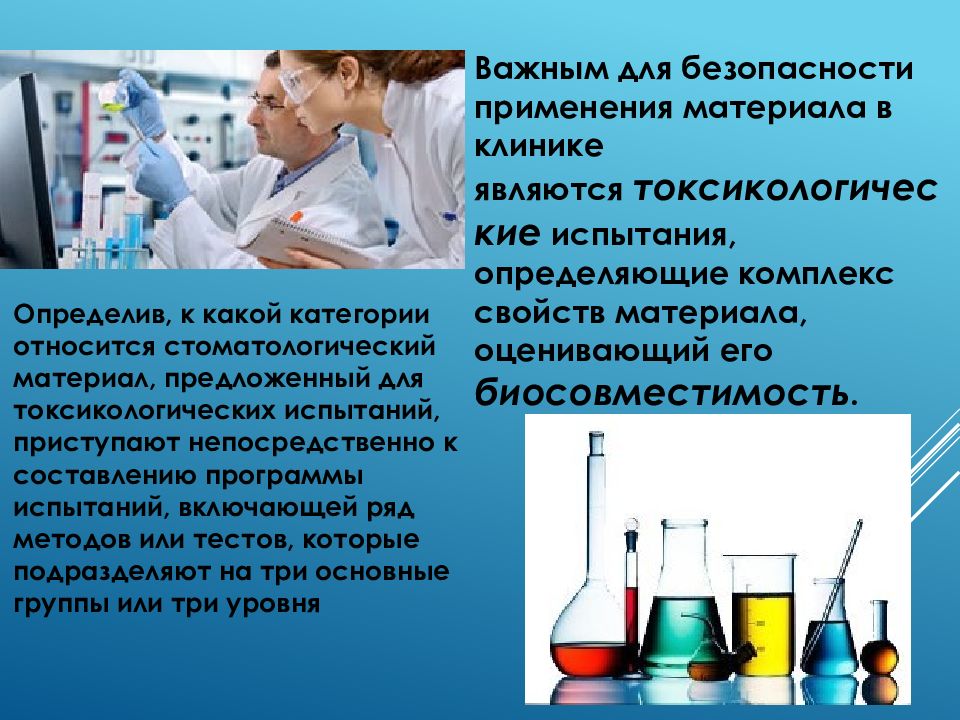 Важным для безопасности применения материала в клинике являются токсикологические испытания, определяющие комплекс свойств материала, оценивающий его биосовместимость.

Определив, к какой категории относится стоматологический материал, предложенный для токсикологических испытаний, приступают непосредственно к составлению программы испытаний, включающей ряд методов или тестов, которые подразделяют на три основные группы или три уровня